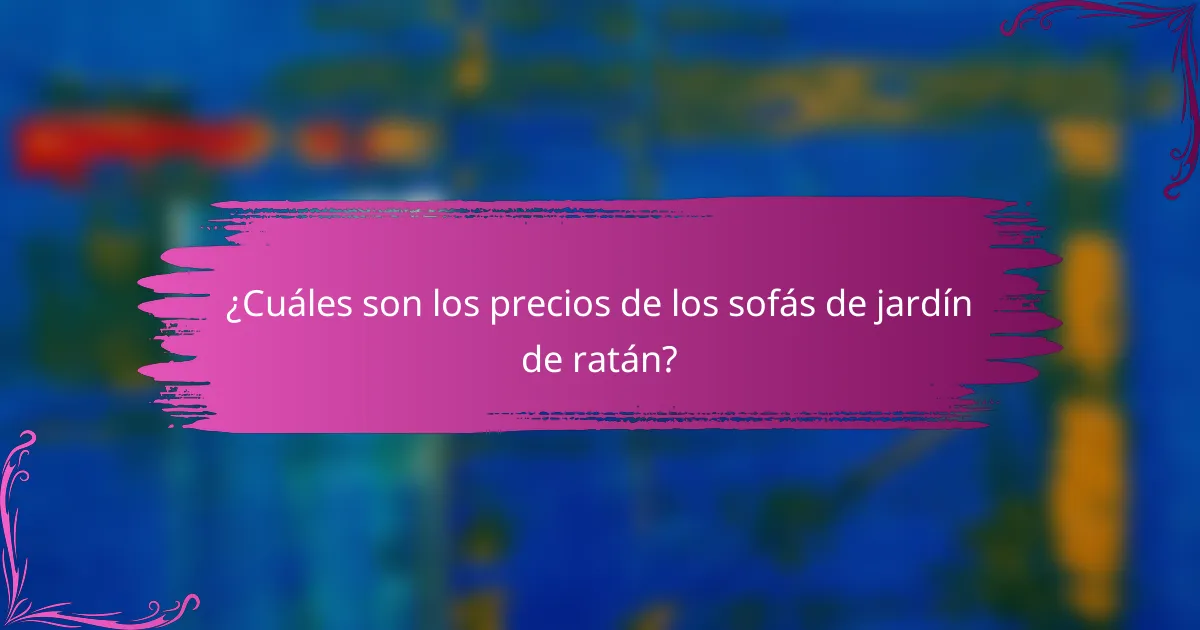 ¿Cuáles son los precios de los sofás de jardín de ratán?